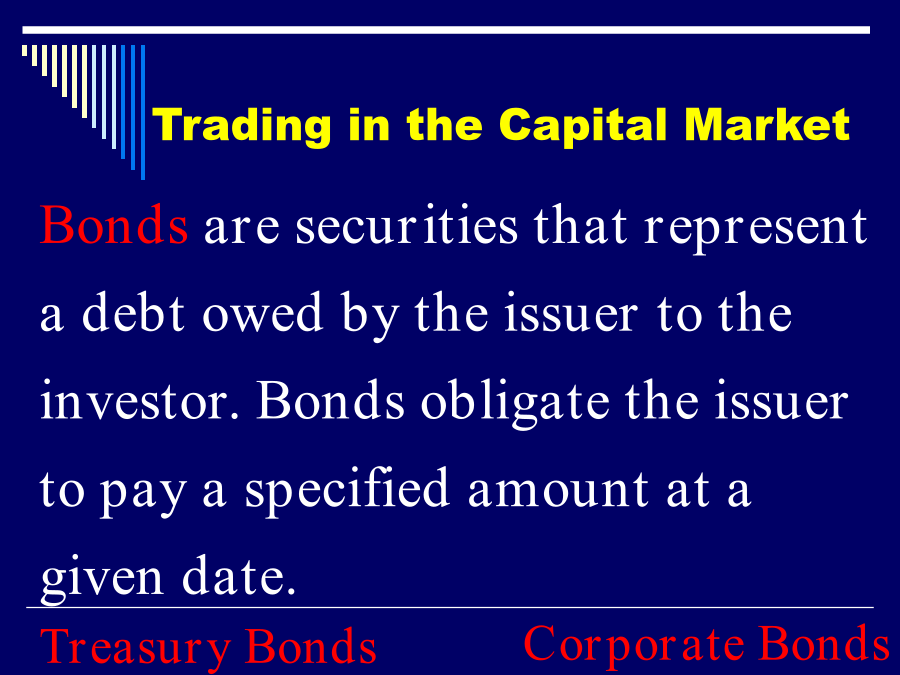 Trading in the Capital Market

Bonds are securities that represent a debt owed by the issuer to the investor. Bonds obligate the issuer to pay a specified amount at a given date.

Treasury Bonds

Corporate Bonds